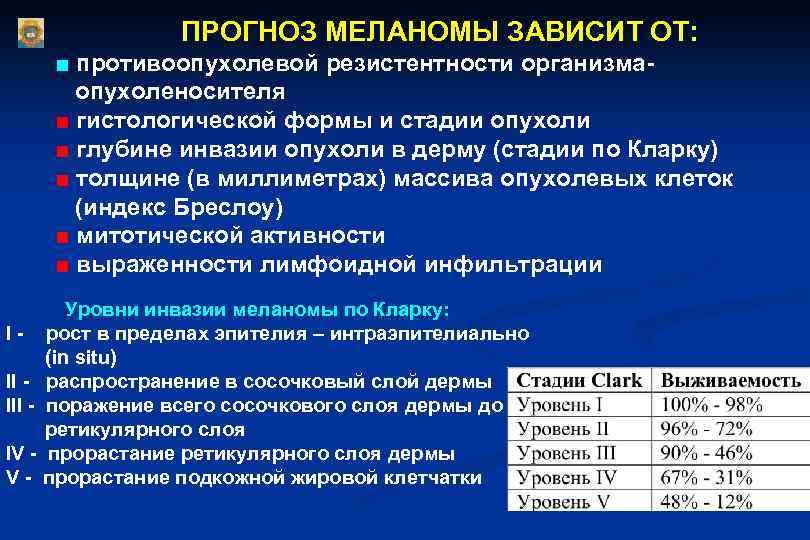 ПРОГНОЗ МЕЛАНОМЫ ЗАВИСИТ ОТ:

■ противоопухолевой резистентности организма-опухоленосителя
■ гистологической формы и стадии опухоли
■ глубине инвазии опухоли в дерму (стадии по Кларку)
■ толщине (в миллиметрах) массива опухолевых клеток (индекс Бреслоу)
■ митотической активности
■ выраженности лимфоидной инфильтрации

Уровни инвазии меланомы по Кларку:
I - рост в пределах эпителия – интраэпителиально (in situ)
II - распространение в сосочковый слой дермы
III - поражение всего сосочкового слоя дермы до ретикулярного слоя
IV - прорастание ретикулярного слоя дермы
V - прорастание подкожной жировой клетчатки

| Стадии Clark | Выживаемость |
|---|---|
| Уровень I | 100% - 98% |
| Уровень II | 96% - 72% |
| Уровень III | 90% - 46% |
| Уровень IV | 67% - 31% |
| Уровень V | 48% - 12% |